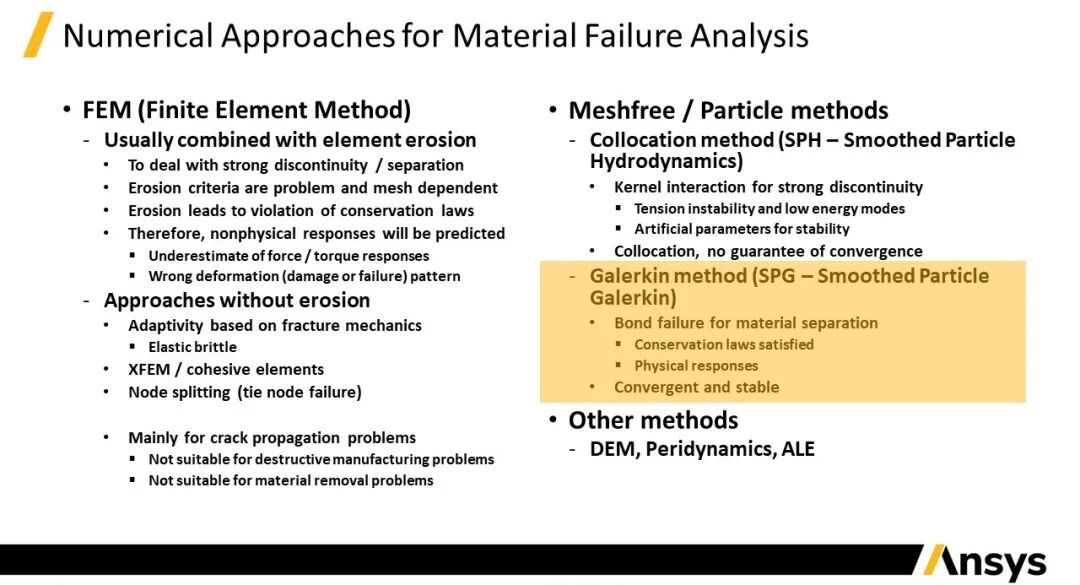 Numerical Approaches for Material Failure Analysis

• FEM (Finite Element Method)
- Usually combined with element erosion
• To deal with strong discontinuity / separation
• Erosion criteria are problem and mesh dependent
• Erosion leads to violation of conservation laws
• Therefore, nonphysical responses will be predicted
▪ Underestimate of force / torque responses
▪ Wrong deformation (damage or failure) pattern
- Approaches without erosion
• Adaptivity based on fracture mechanics
▪ Elastic brittle
• XFEM / cohesive elements
• Node splitting (tie node failure)

• Mainly for crack propagation problems
▪ Not suitable for destructive manufacturing problems
▪ Not suitable for material removal problems

• Meshfree / Particle methods
- Collocation method (SPH – Smoothed Particle Hydrodynamics)
• Kernel interaction for strong discontinuity
▪ Tension instability and low energy modes
▪ Artificial parameters for stability
• Collocation, no guarantee of convergence
- Galerkin method (SPG – Smoothed Particle Galerkin)
• Bond failure for material separation
▪ Conservation laws satisfied
▪ Physical responses
• Convergent and stable
• Other methods
- DEM, Peridynamics, ALE

Ansys